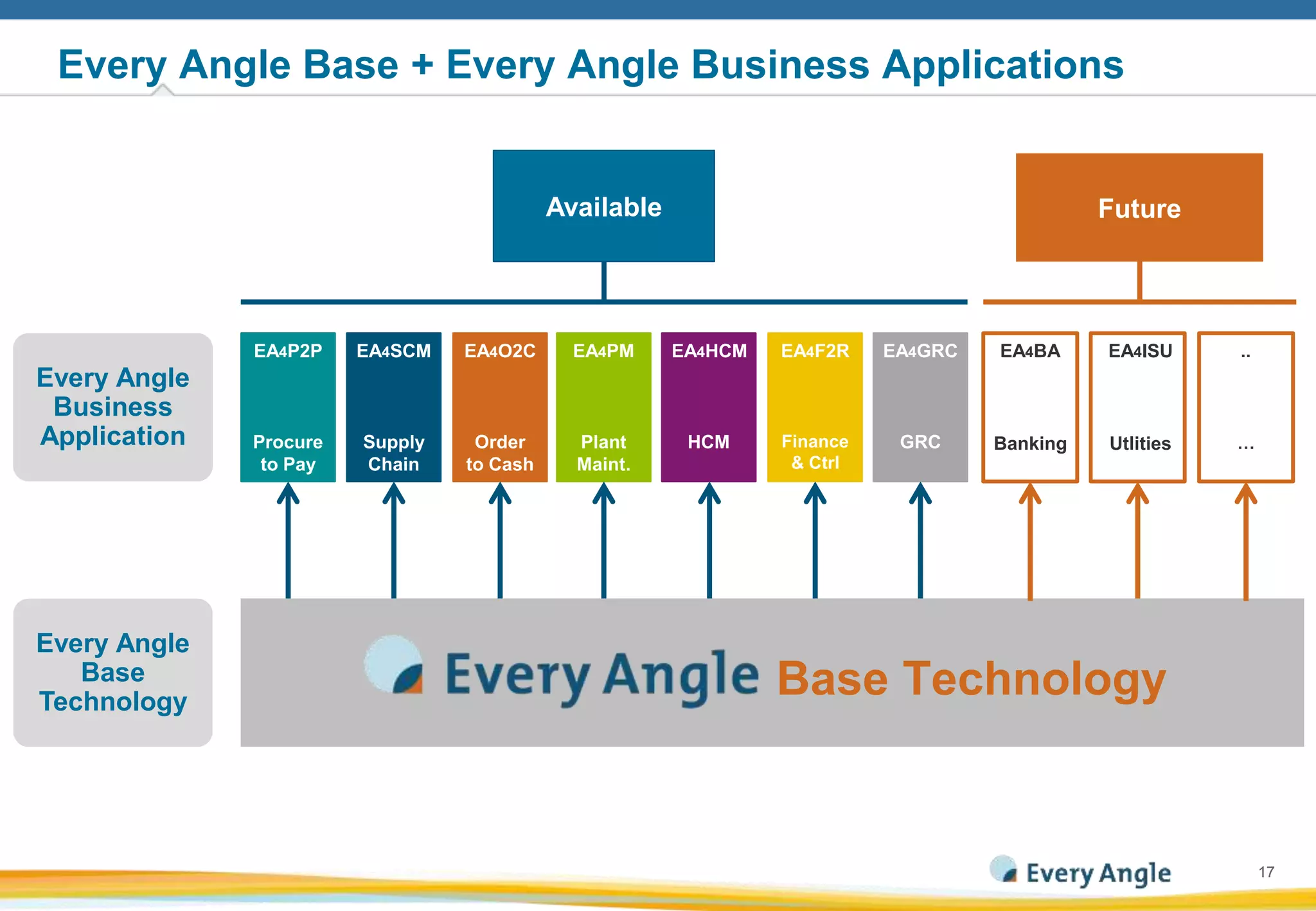 Every Angle Base + Every Angle Business Applications

Available

Future

Every Angle Business Application

EA4P2P
Procure to Pay

EA4SCM
Supply Chain

EA4O2C
Order to Cash

EA4PM
Plant Maint.

EA4HCM
HCM

EA4F2R
Finance & Ctrl

EA4GRC
GRC

EA4BA
Banking

EA4ISU
Utlities

..
...

Every Angle Base Technology

Every Angle Base Technology

Every Angle

17